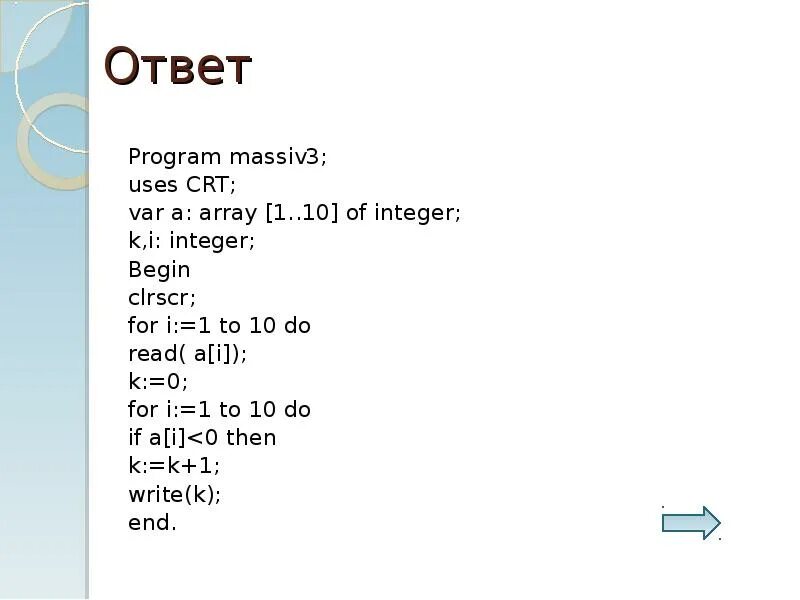 Ответ

Program massiv3;
uses CRT;
var a: array [1..10] of integer;
k,i: integer;
Begin
clrscr;
for i:=1 to 10 do
read( a[i]);
k:=0;
for i:=1 to 10 do
if a[i]<0 then
k:=k+1;
write(k);
end.